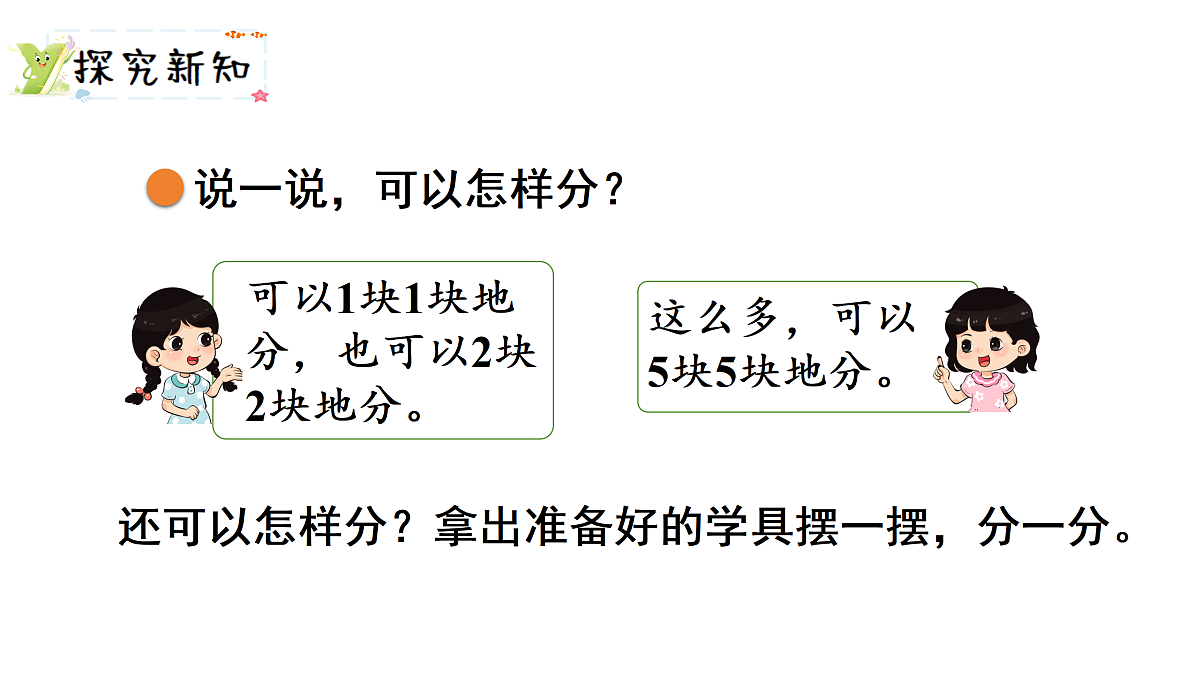 探究新知

说一说，可以怎样分？

可以1块1块地分，也可以2块2块地分。

这么多，可以5块5块地分。

还可以怎样分？拿出准备好的学具摆一摆，分一分。